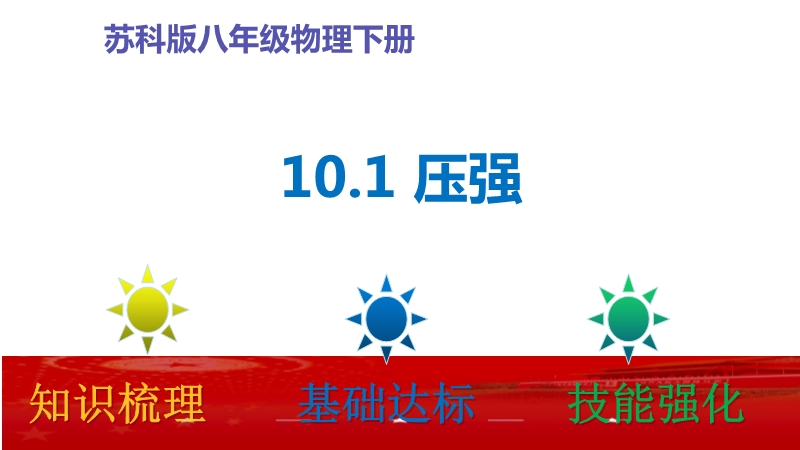 苏科版八年级物理下册

10.1 压强

知识梳理

基础达标

技能强化